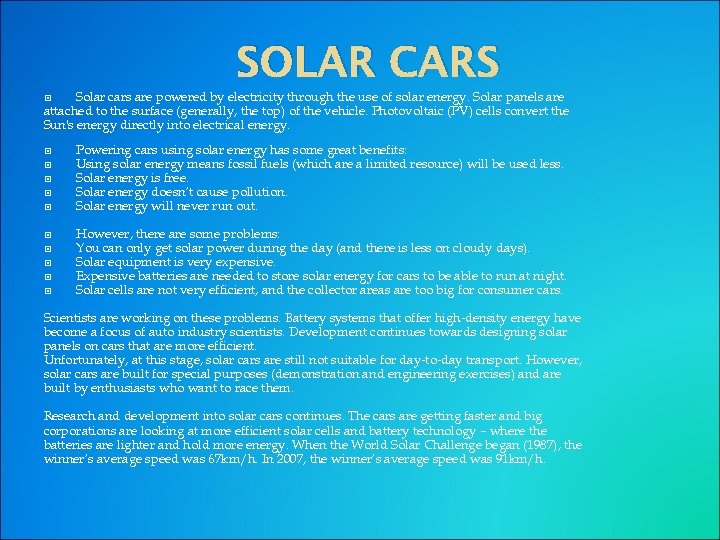 SOLAR CARS

Solar cars are powered by electricity through the use of solar energy. Solar panels are attached to the surface (generally, the top) of the vehicle. Photovoltaic (PV) cells convert the Sun's energy directly into electrical energy.

Powering cars using solar energy has some great benefits:
Using solar energy means fossil fuels (which are a limited resource) will be used less.
Solar energy is free.
Solar energy doesn't cause pollution.
Solar energy will never run out.

However, there are some problems:
You can only get solar power during the day (and there is less on cloudy days).
Solar equipment is very expensive.
Expensive batteries are needed to store solar energy for cars to be able to run at night.
Solar cells are not very efficient, and the collector areas are too big for consumer cars.

Scientists are working on these problems. Battery systems that offer high-density energy have become a focus of auto industry scientists. Development continues towards designing solar panels on cars that are more efficient.
Unfortunately, at this stage, solar cars are still not suitable for day-to-day transport. However, solar cars are built for special purposes (demonstration and engineering exercises) and are built by enthusiasts who want to race them.

Research and development into solar cars continues. The cars are getting faster and big corporations are looking at more efficient solar cells and battery technology – where the batteries are lighter and hold more energy. When the World Solar Challenge began (1987), the winner's average speed was 67km/h. In 2007, the winner's average speed was 91km/h.